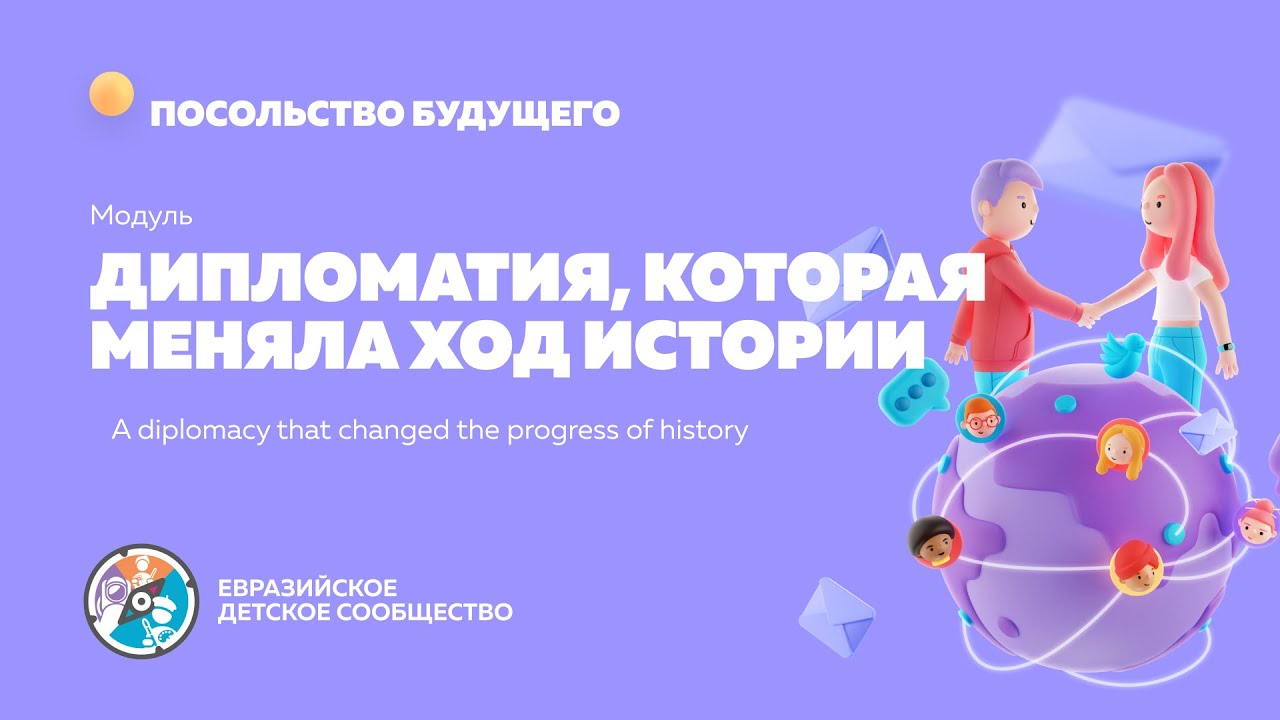 ПОСОЛЬСТВО БУДУЩЕГО

Модуль

ДИПЛОМАТИЯ, КОТОРАЯ МЕНЯЛА ХОД ИСТОРИИ

A diplomacy that changed the progress of history

ЕВРАЗИЙСКОЕ ДЕТСКОЕ СООБЩЕСТВО